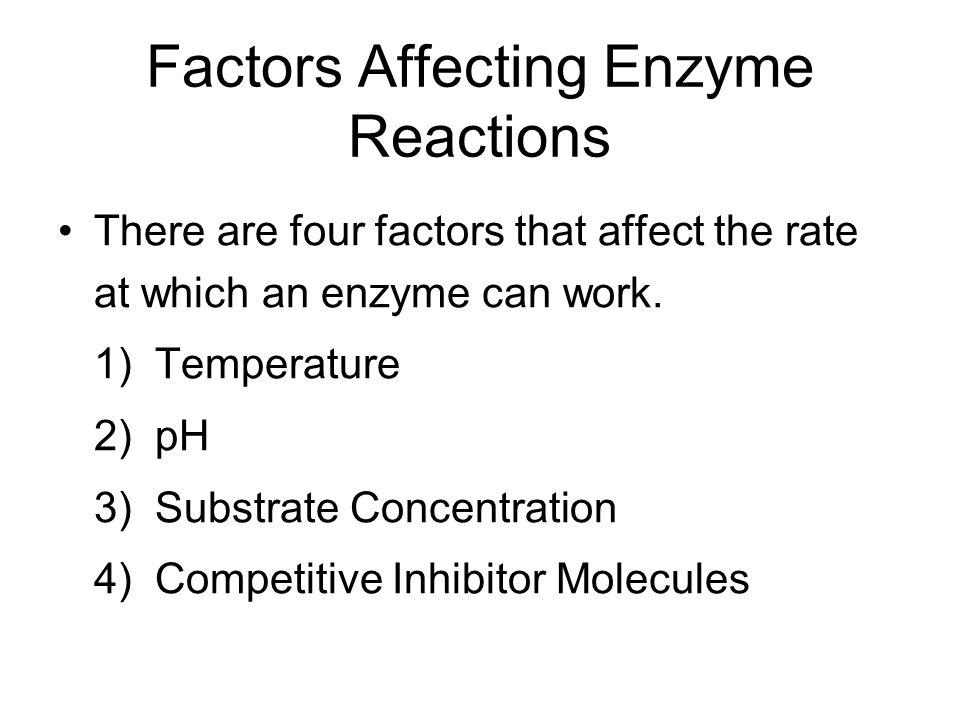 Factors Affecting Enzyme Reactions

• There are four factors that affect the rate at which an enzyme can work.

1) Temperature

2) pH

3) Substrate Concentration

4) Competitive Inhibitor Molecules